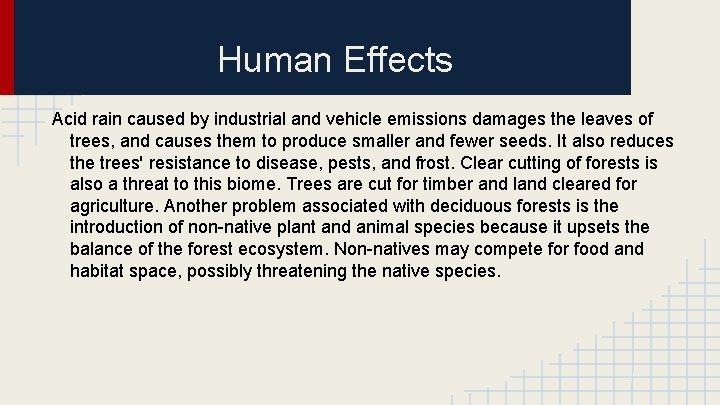 Human Effects

Acid rain caused by industrial and vehicle emissions damages the leaves of trees, and causes them to produce smaller and fewer seeds. It also reduces the trees' resistance to disease, pests, and frost. Clear cutting of forests is also a threat to this biome. Trees are cut for timber and land cleared for agriculture. Another problem associated with deciduous forests is the introduction of non-native plant and animal species because it upsets the balance of the forest ecosystem. Non-natives may compete for food and habitat space, possibly threatening the native species.